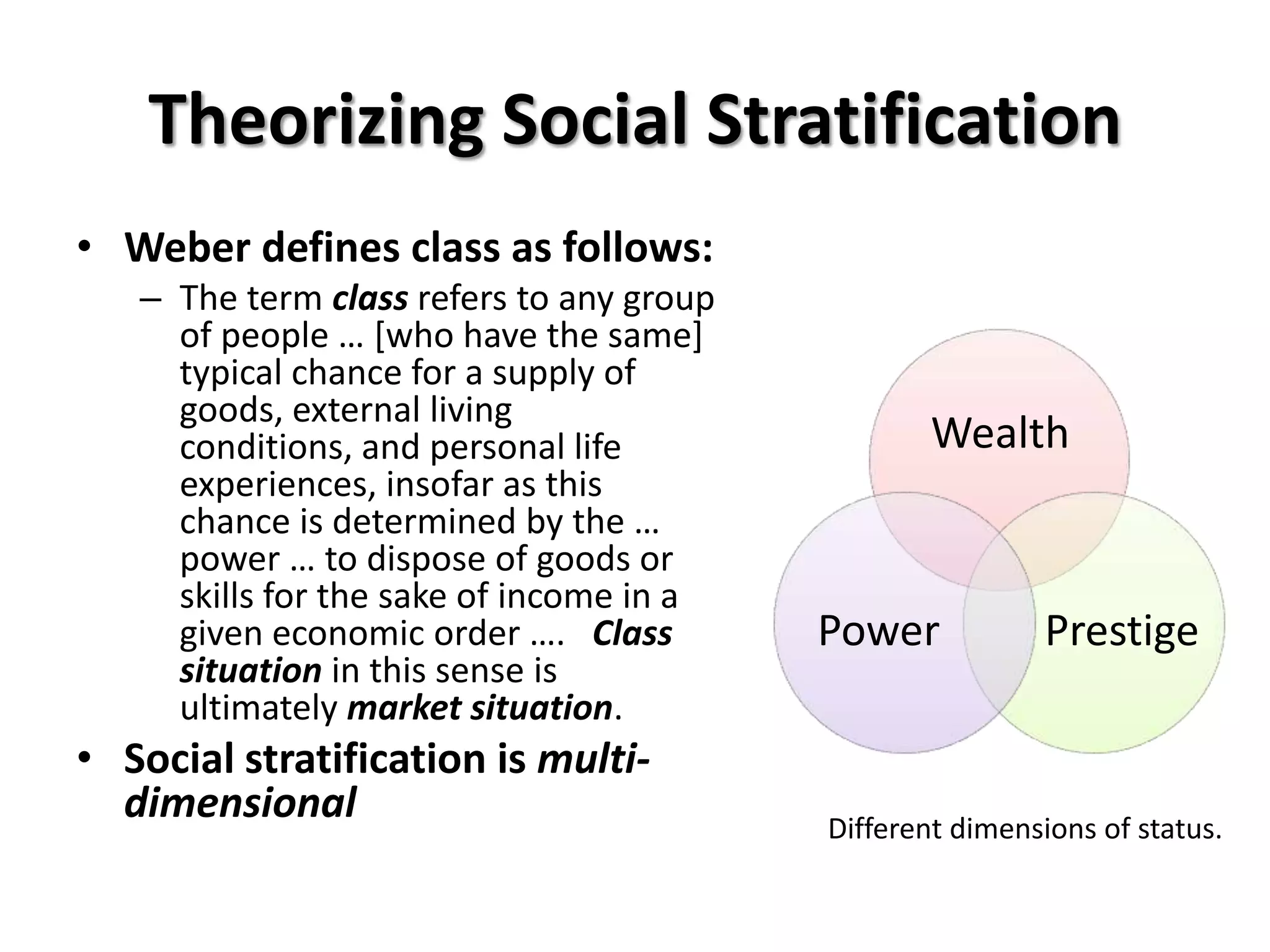 Theorizing Social Stratification

• Weber defines class as follows:
– The term class refers to any group of people … [who have the same] typical chance for a supply of goods, external living conditions, and personal life experiences, insofar as this chance is determined by the … power … to dispose of goods or skills for the sake of income in a given economic order …. Class situation in this sense is ultimately market situation.

• Social stratification is multi-dimensional

Wealth
Power
Prestige

Different dimensions of status.